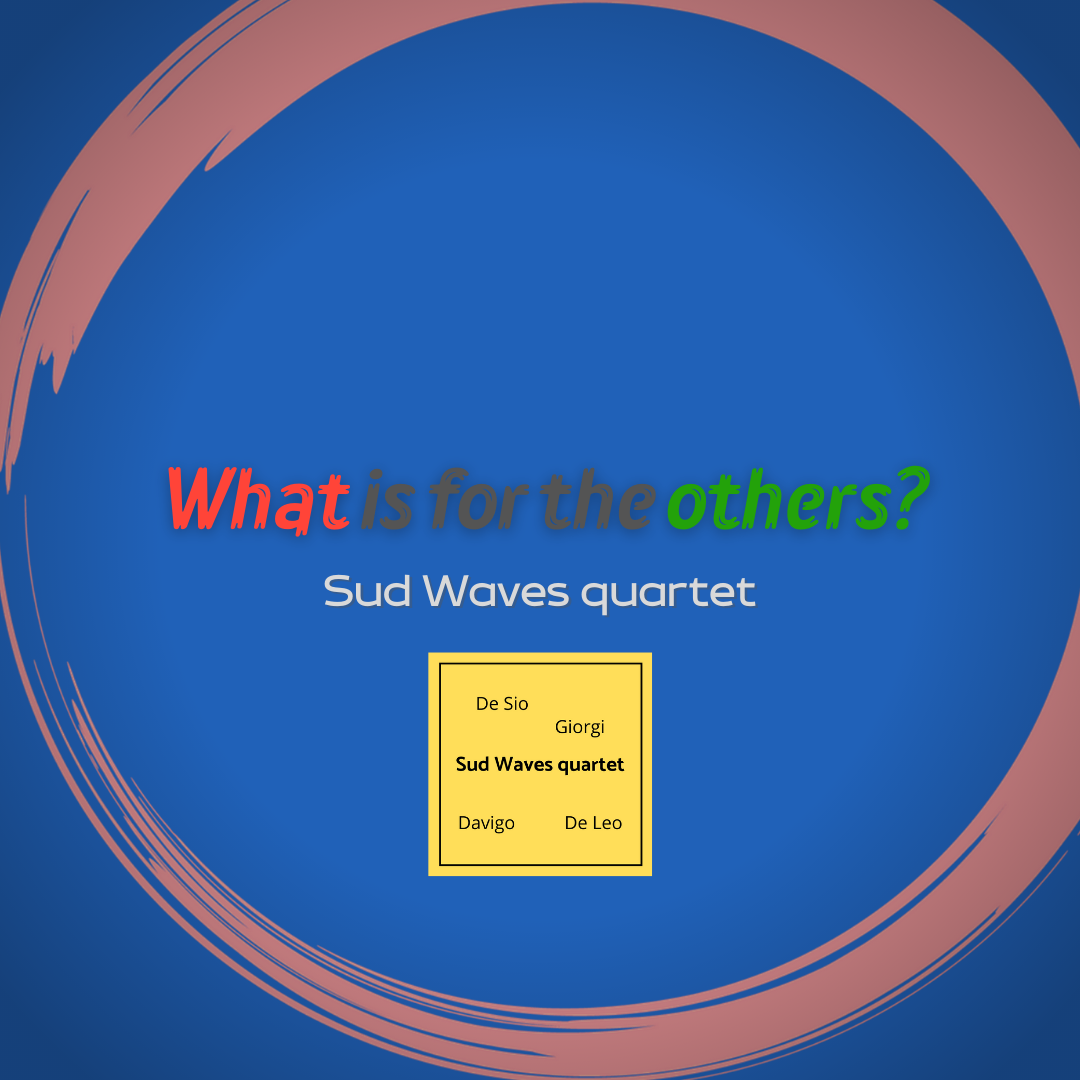 What is for the others?

Sud Waves quartet

De Sio

Giorgi

Sud Waves quartet

Davigo

De Leo